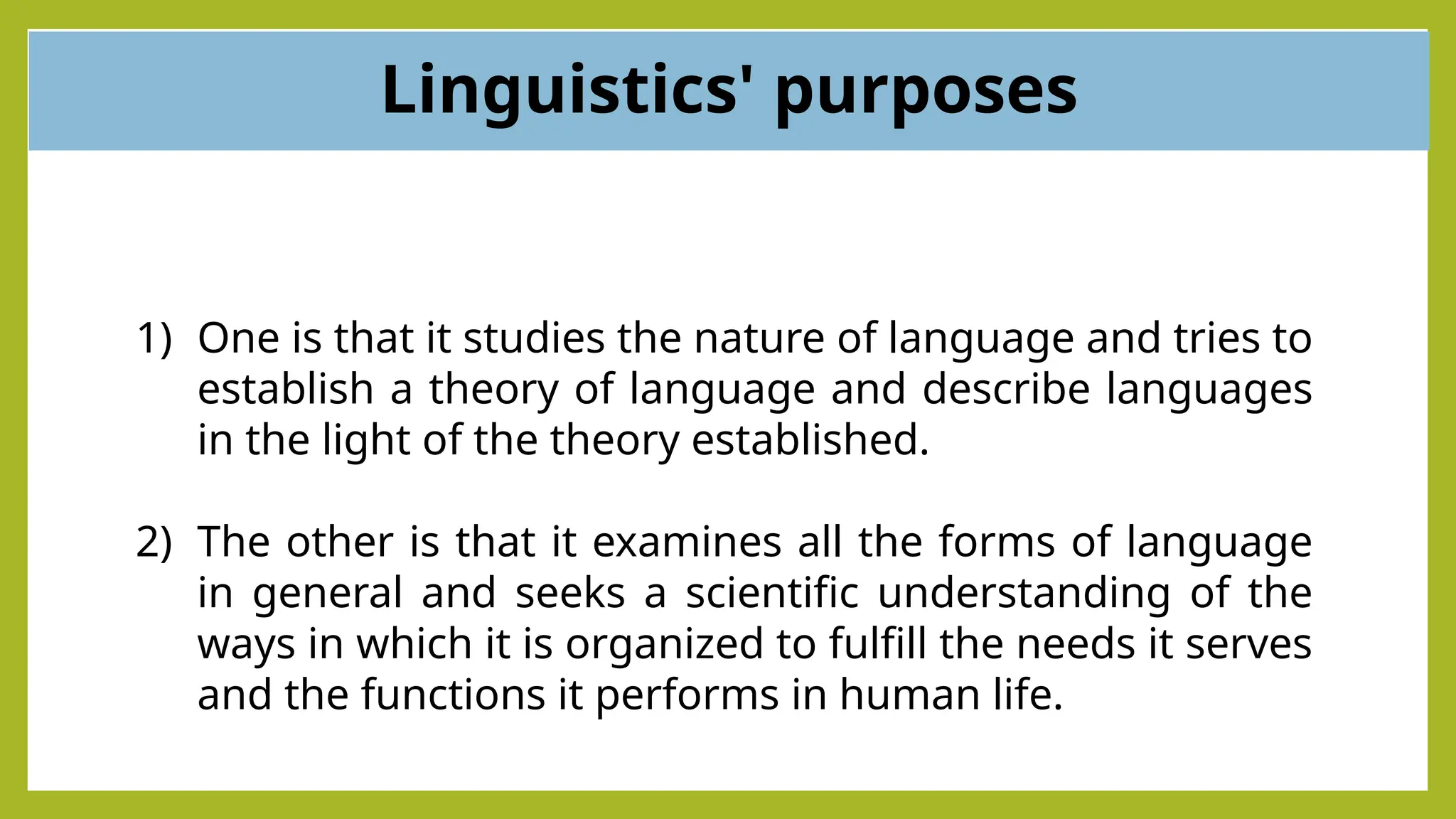 Linguistics' purposes

1) One is that it studies the nature of language and tries to establish a theory of language and describe languages in the light of the theory established.

2) The other is that it examines all the forms of language in general and seeks a scientific understanding of the ways in which it is organized to fulfill the needs it serves and the functions it performs in human life.